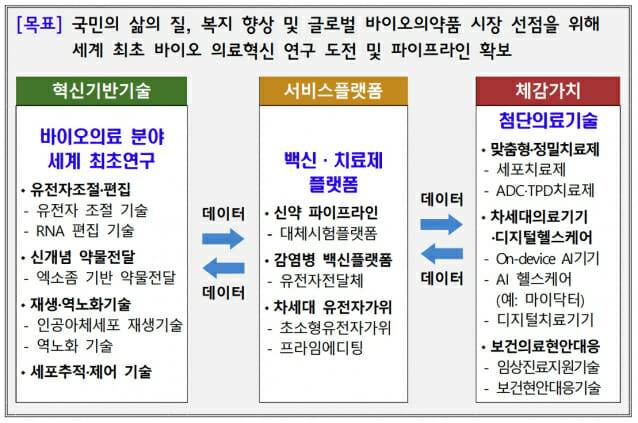 [목표] 국민의 삶의 질, 복지 향상 및 글로벌 바이오의약품 시장 선점을 위해 세계 최초 바이오 의료혁신 연구 도전 및 파이프라인 확보

혁신기반기술

바이오의료 분야 세계 최초연구

• 유전자조절·편집
- 유전자 조절 기술
- RNA 편집 기술
• 신개념 약물전달
- 엑소좀 기반 약물전달
• 재생·역노화기술
- 인공아체세포 재생기술
- 역노화 기술
• 세포추적·제어 기술

데이터

데이터

서비스플랫폼

백신 · 치료제 플랫폼

• 신약 파이프라인
- 대체시험플랫폼
• 감염병 백신플랫폼
- 유전자전달체
• 차세대 유전자가위
- 초소형유전자가위
- 프라임에디팅

데이터

데이터

체감가치

첨단의료기술

• 맞춤형·정밀치료제
- 세포치료제
- ADC·TPD치료제
• 차세대의료기기 ·디지털헬스케어
- On-device AI기기
- AI 헬스케어 (예: 마이닥터)
- 디지털치료기기
• 보건의료현안대응
- 임상진료지원기술
- 보건현안대응기술